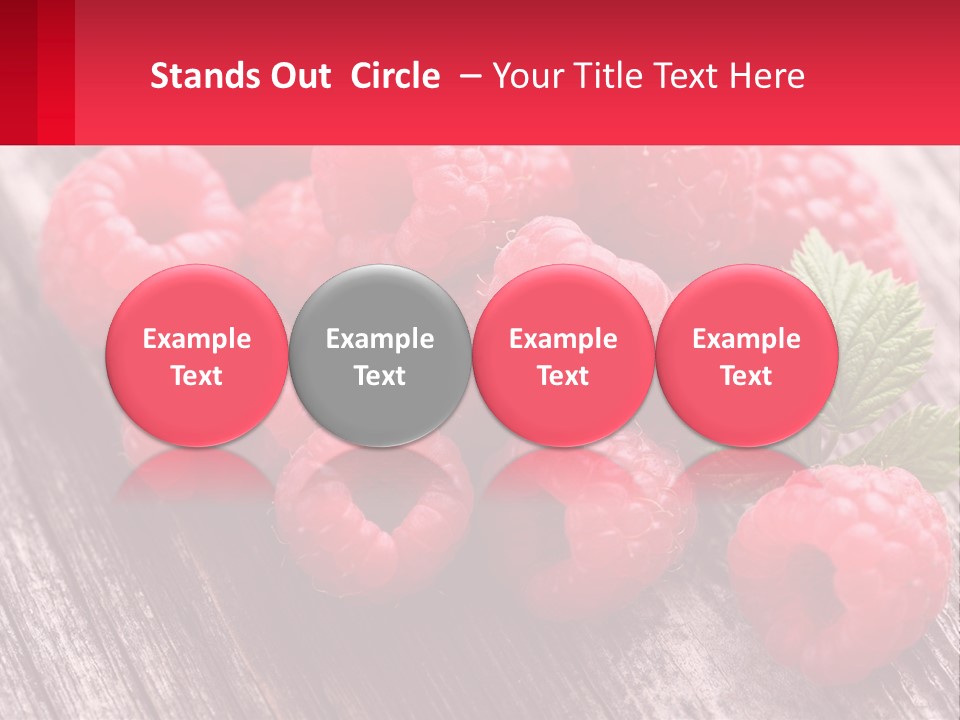 Stands Out Circle – Your Title Text Here

Example Text

Example Text

Example Text

Example Text